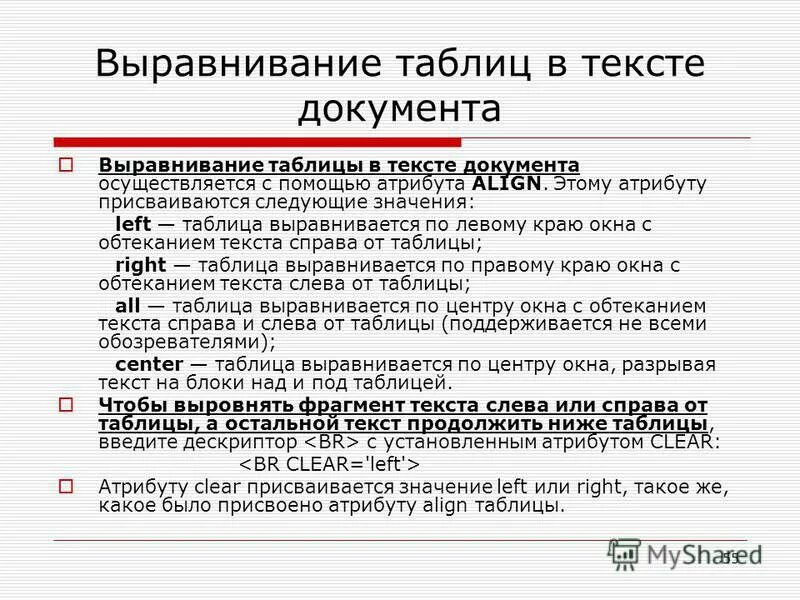 Выравнивание таблиц в тексте документа

Выравнивание таблицы в тексте документа осуществляется с помощью атрибута ALIGN. Этому атрибуту присваиваются следующие значения:

left — таблица выравнивается по левому краю окна с обтеканием текста справа от таблицы;

right — таблица выравнивается по правому краю окна с обтеканием текста слева от таблицы;

all — таблица выравнивается по центру окна с обтеканием текста справа и слева от таблицы (поддерживается не всеми обозревателями);

center — таблица выравнивается по центру окна, разрывая текст на блоки над и под таблицей.

Чтобы выровнять фрагмент текста слева или справа от таблицы, а остальной текст продолжить ниже таблицы, введите дескриптор <BR> с установленным атрибутом CLEAR:

<BR CLEAR='left'>

Атрибуту clear присваивается значение left или right, такое же, какое было присвоено атрибуту align таблицы.

MyShared

55